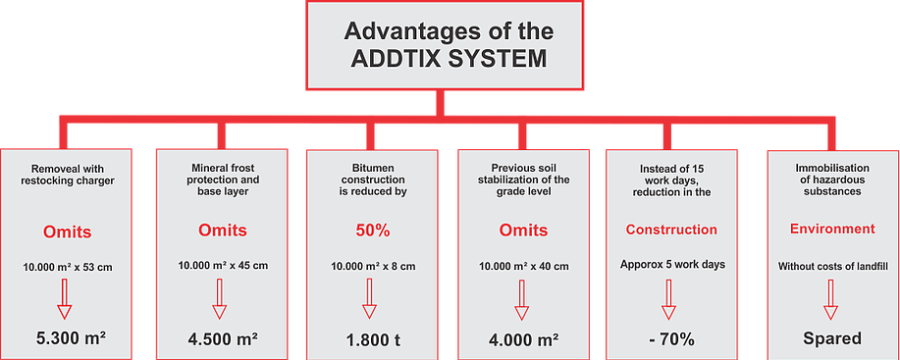 Advantages of the ADDTIX SYSTEM

Removeal with restocking charger

Omits

10.000 m² x 53 cm

5.300 m²

Mineral frost protection and base layer

Omits

10.000 m² x 45 cm

4.500 m²

Bitumen construction is reduced by

50%

10.000 m² x 8 cm

1.800 t

Previous soil stabilization of the grade level

Omits

10.000 m² x 40 cm

4.000 m²

Instead of 15 work days, reduction in the

Constrruction

Apporox 5 work days

- 70%

Immobilisation of hazardous substances

Environment

Without costs of landfill

Spared